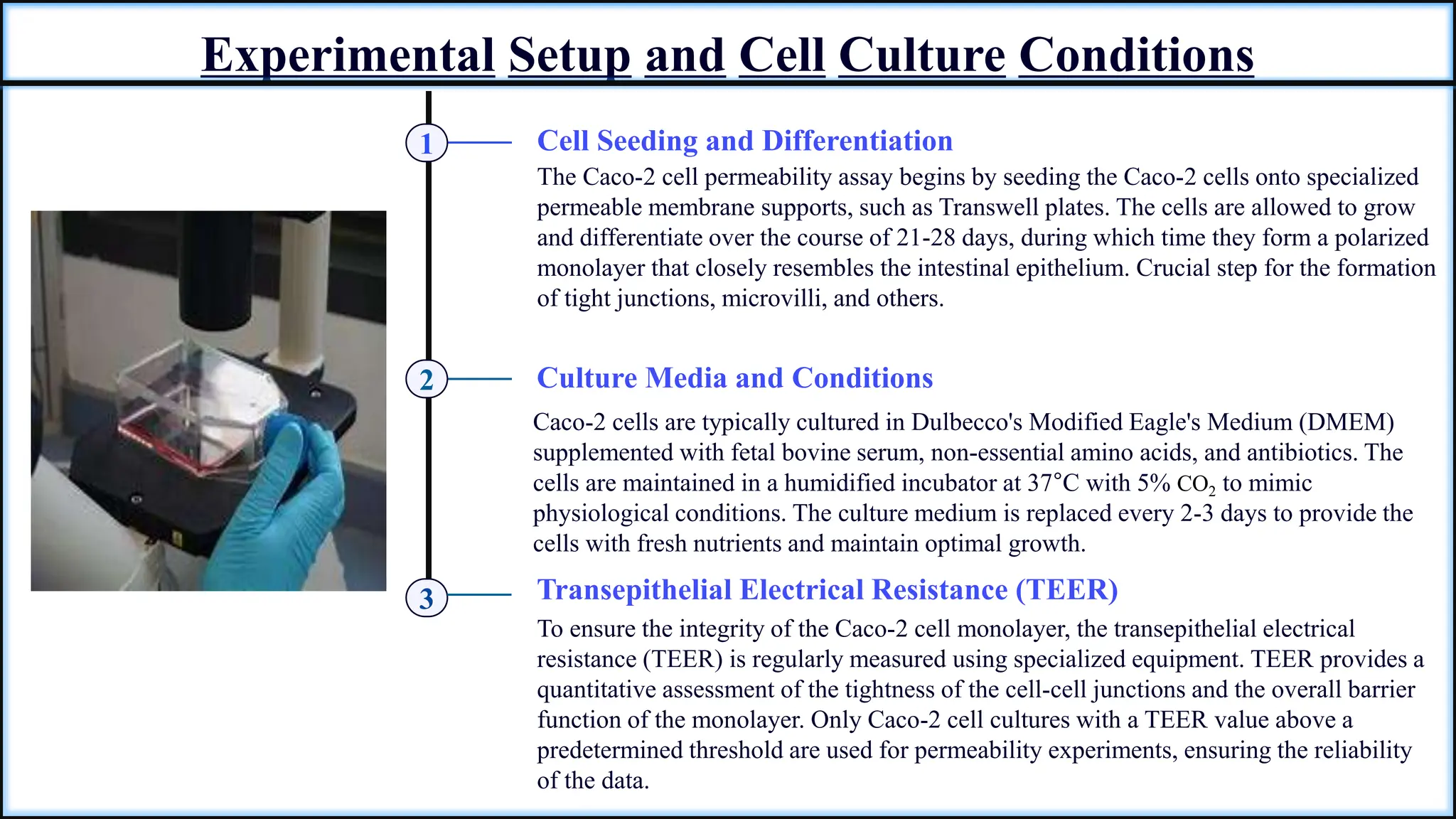 Experimental Setup and Cell Culture Conditions

1

Cell Seeding and Differentiation

The Caco-2 cell permeability assay begins by seeding the Caco-2 cells onto specialized permeable membrane supports, such as Transwell plates. The cells are allowed to grow and differentiate over the course of 21-28 days, during which time they form a polarized monolayer that closely resembles the intestinal epithelium. Crucial step for the formation of tight junctions, microvilli, and others.

2

Culture Media and Conditions

Caco-2 cells are typically cultured in Dulbecco's Modified Eagle's Medium (DMEM) supplemented with fetal bovine serum, non-essential amino acids, and antibiotics. The cells are maintained in a humidified incubator at 37°C with 5% $CO_2$ to mimic physiological conditions. The culture medium is replaced every 2-3 days to provide the cells with fresh nutrients and maintain optimal growth.

3

Transepithelial Electrical Resistance (TEER)

To ensure the integrity of the Caco-2 cell monolayer, the transepithelial electrical resistance (TEER) is regularly measured using specialized equipment. TEER provides a quantitative assessment of the tightness of the cell-cell junctions and the overall barrier function of the monolayer. Only Caco-2 cell cultures with a TEER value above a predetermined threshold are used for permeability experiments, ensuring the reliability of the data.